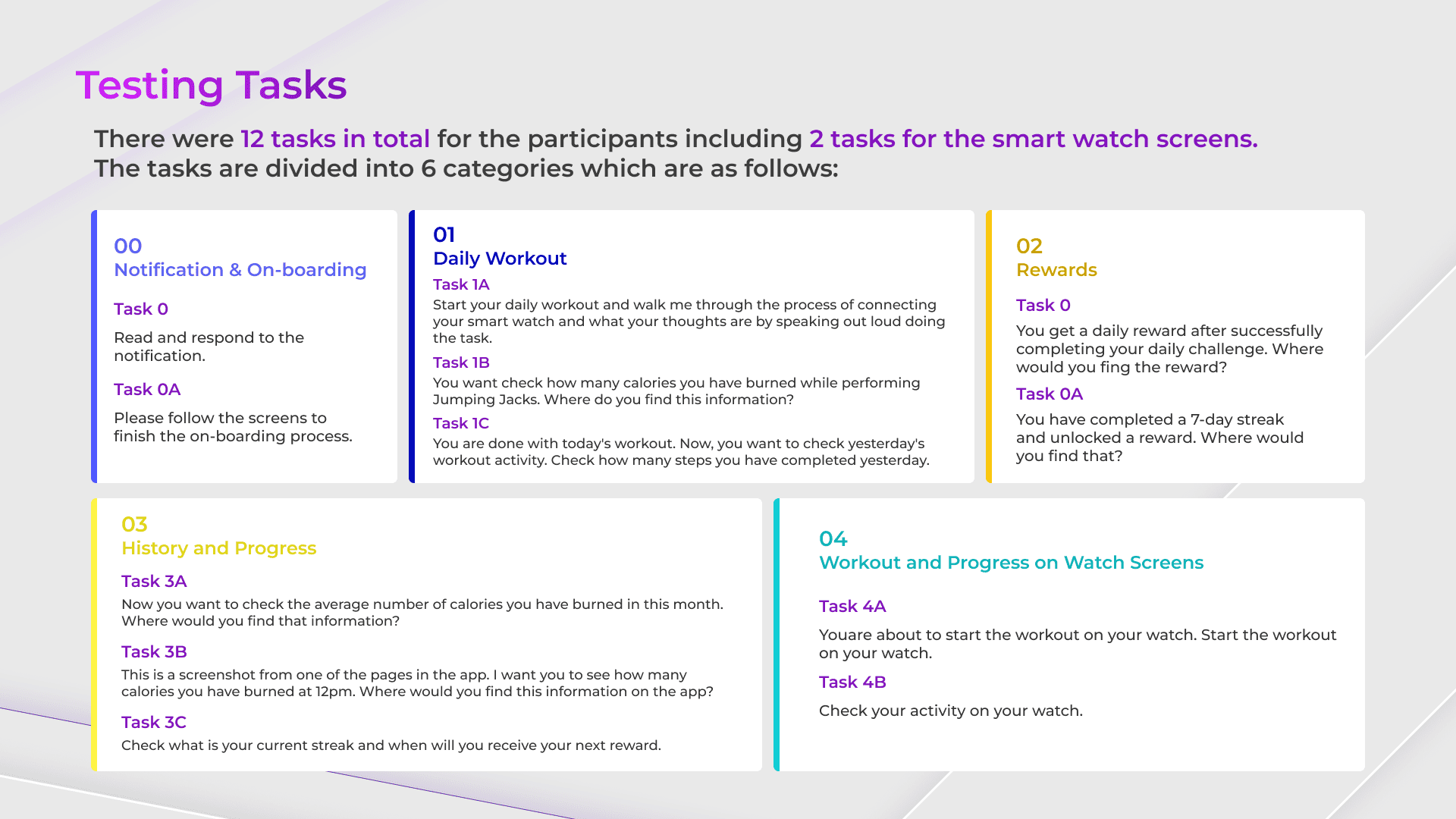 Testing Tasks

There were 12 tasks in total for the participants including 2 tasks for the smart watch screens. The tasks are divided into 6 categories which are as follows:

00
Notification & On-boarding

Task 0

Read and respond to the notification.

Task 0A

Please follow the screens to finish the on-boarding process.

01
Daily Workout

Task 1A

Start your daily workout and walk me through the process of connecting your smart watch and what your thoughts are by speaking out loud doing the task.

Task 1B

You want check how many calories you have burned while performing Jumping Jacks. Where do you find this information?

Task 1C

You are done with today's workout. Now, you want to check yesterday's workout activity. Check how many steps you have completed yesterday.

02
Rewards

Task 0

You get a daily reward after successfully completing your daily challenge. Where would you fing the reward?

Task 0A

You have completed a 7-day streak and unlocked a reward. Where would you find that?

03
History and Progress

Task 3A

Now you want to check the average number of calories you have burned in this month. Where would you find that information?

Task 3B

This is a screenshot from one of the pages in the app. I want you to see how many calories you have burned at 12pm. Where would you find this information on the app?

Task 3C

Check what is your current streak and when will you receive your next reward.

04
Workout and Progress on Watch Screens

Task 4A

Youare about to start the workout on your watch. Start the workout on your watch.

Task 4B

Check your activity on your watch.